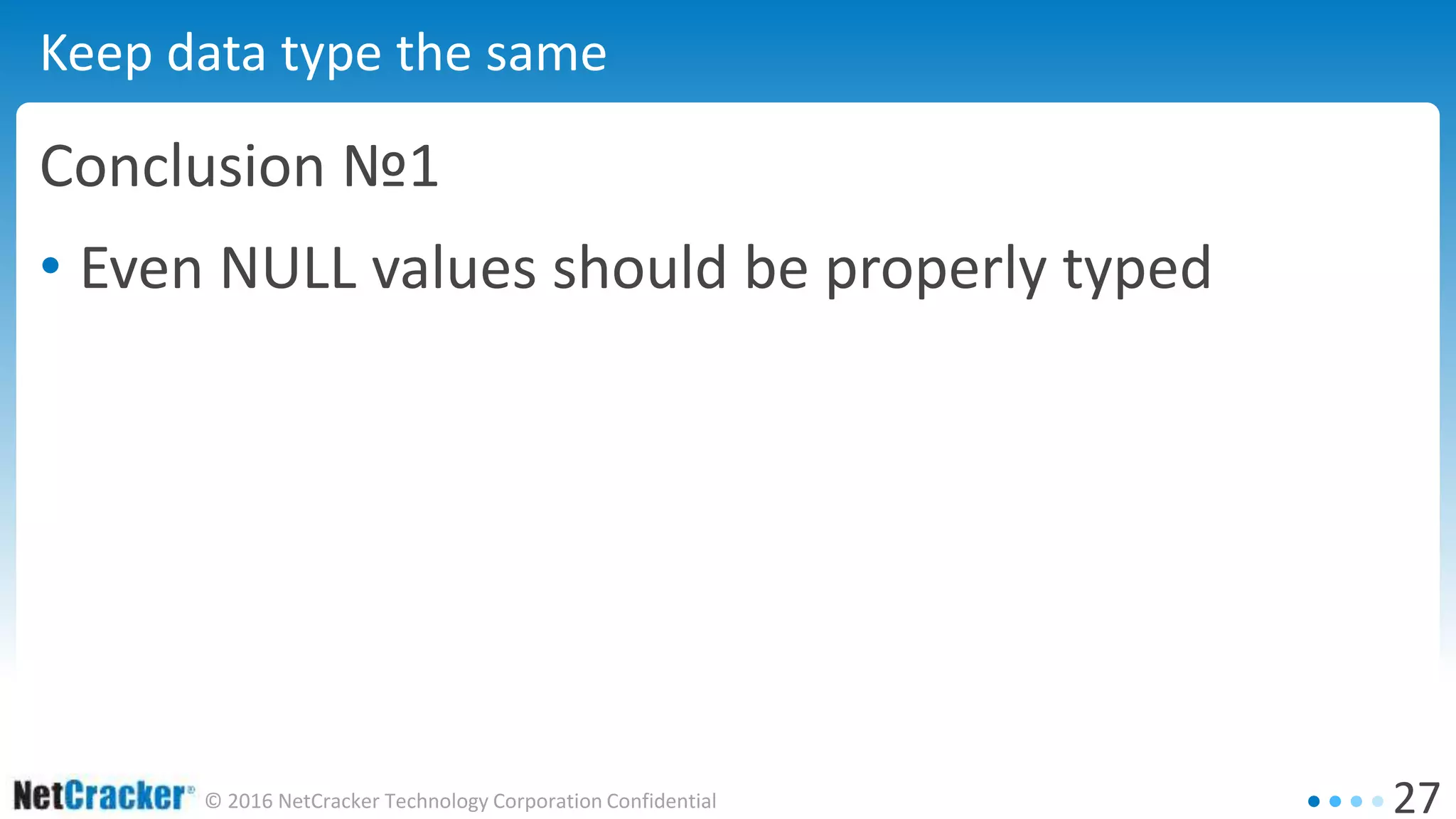 Keep data type the same

Conclusion №1

• Even NULL values should be properly typed

NetCracker® © 2016 NetCracker Technology Corporation Confidential

27